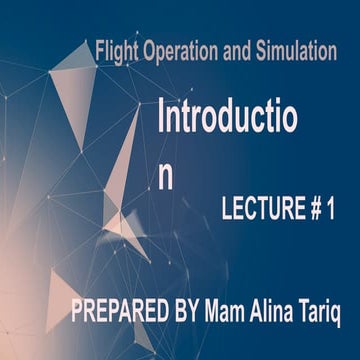 Flight Operation and Simulation

Introductio
n

LECTURE # 1

PREPARED BY Mam Alina Tariq